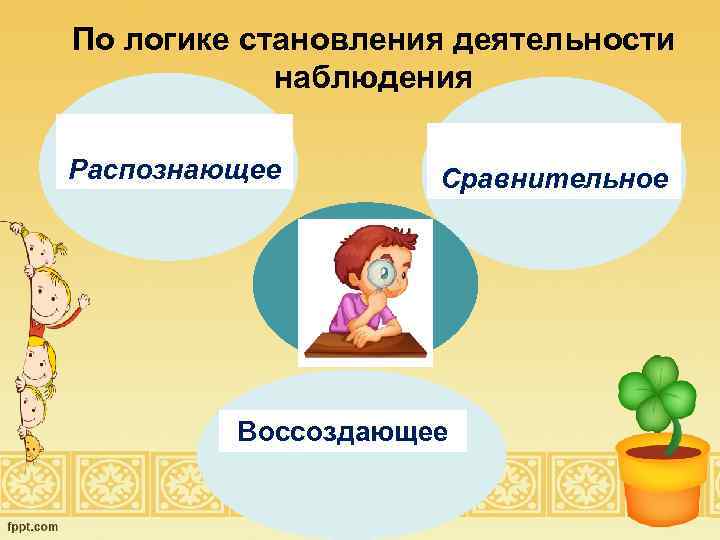 По логике становления деятельности наблюдения

Распознающее

Сравнительное

Воссоздающее

fppt.com